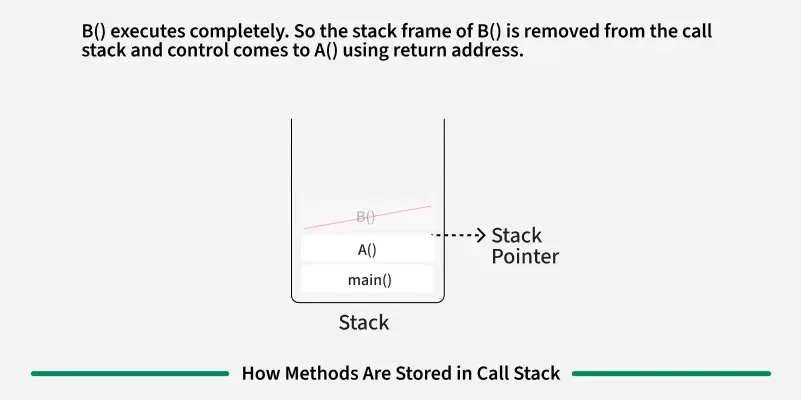 B() executes completely. So the stack frame of B() is removed from the call stack and control comes to A() using return address.

B()

A()

main()

Stack Pointer

Stack

How Methods Are Stored in Call Stack